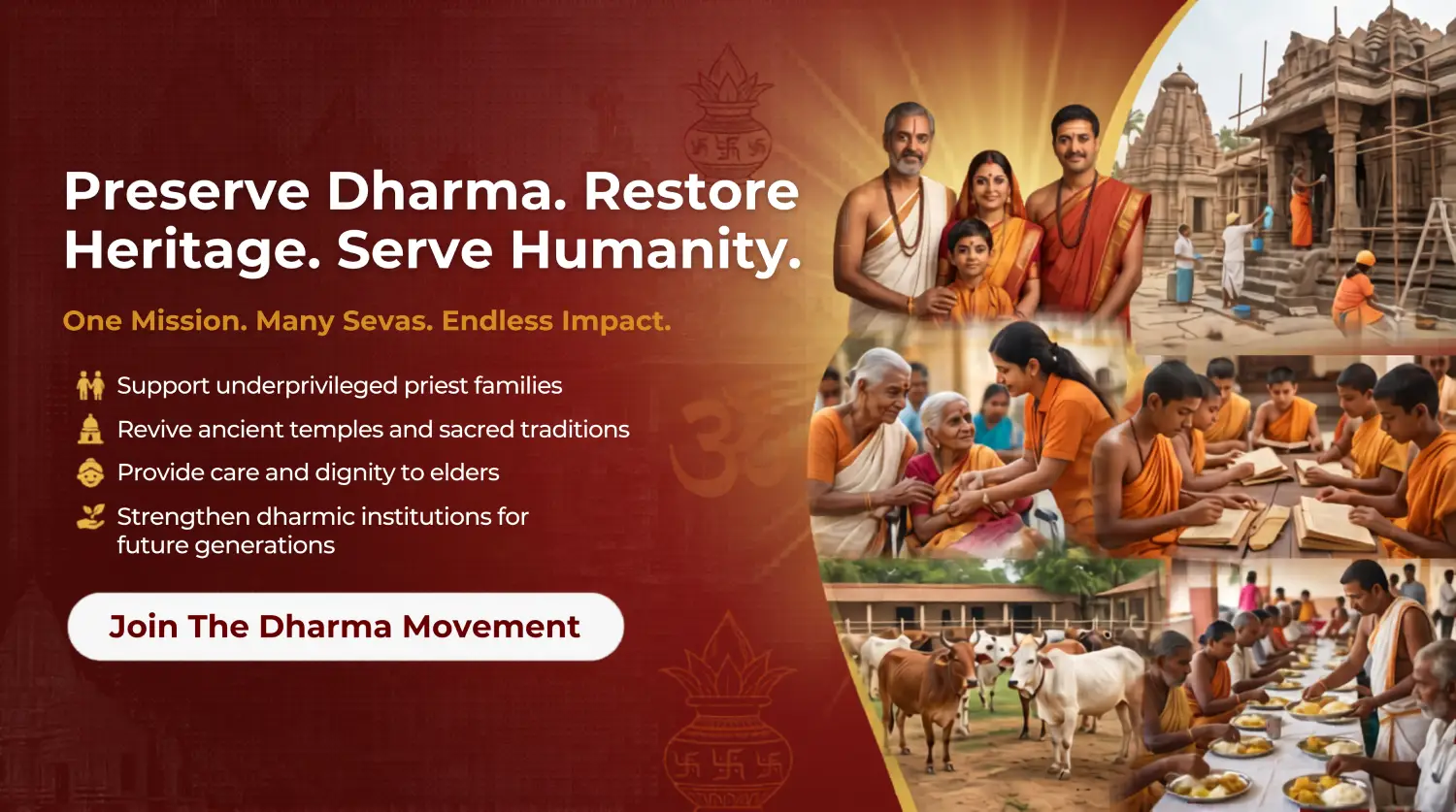 Preserve Dharma. Restore Heritage. Serve Humanity.

One Mission. Many Sevas. Endless Impact.

Support underprivileged priest families

Revive ancient temples and sacred traditions

Provide care and dignity to elders

Strengthen dharmic institutions for future generations

Join The Dharma Movement